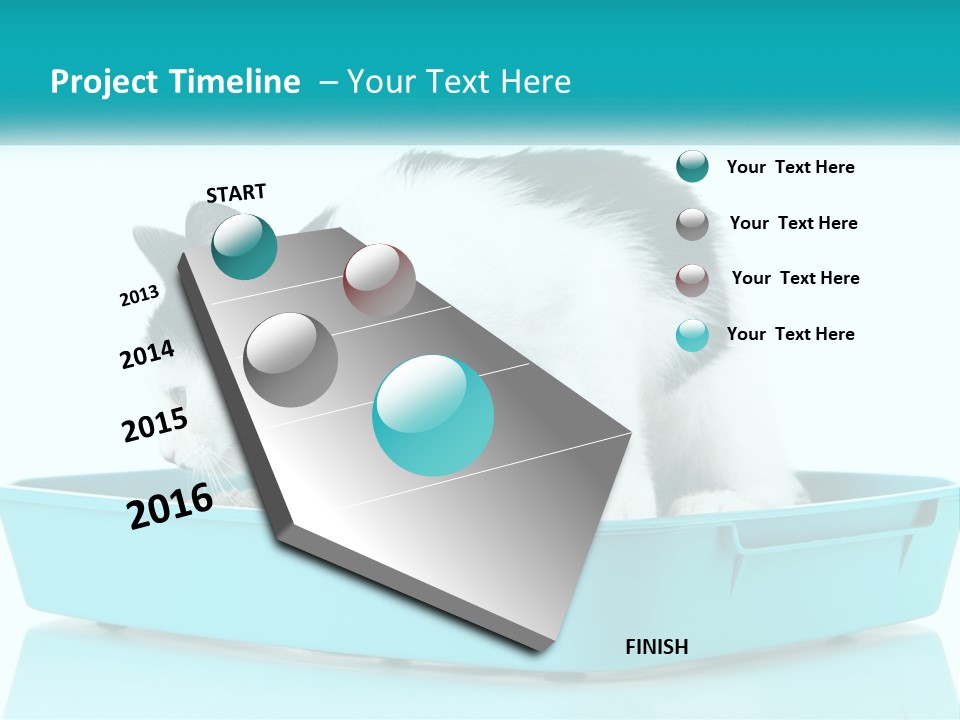 Project Timeline – Your Text Here

START

2013

2014

2015

2016

FINISH

Your Text Here

Your Text Here

Your Text Here

Your Text Here